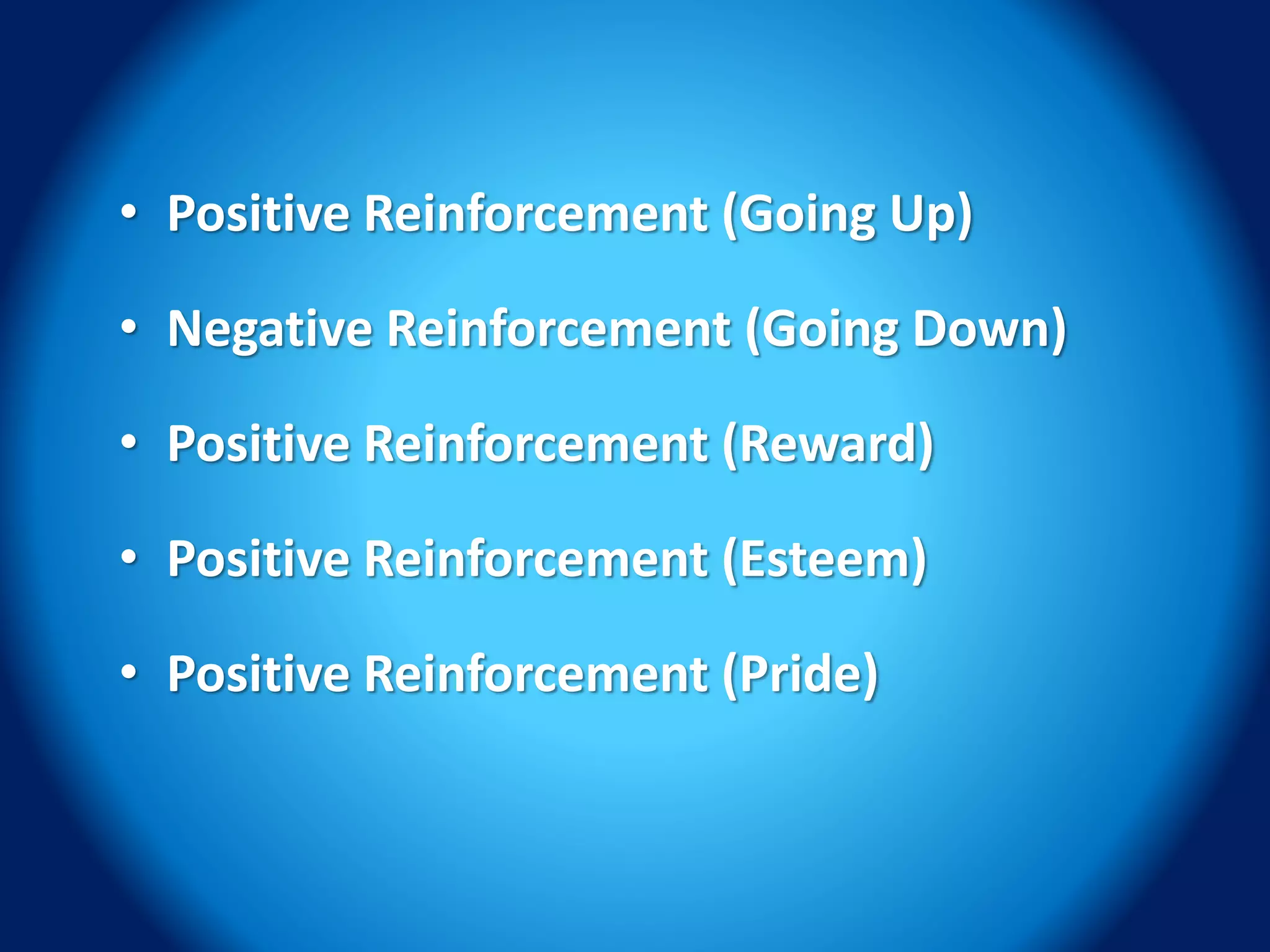 • Positive Reinforcement (Going Up)

• Negative Reinforcement (Going Down)

• Positive Reinforcement (Reward)

• Positive Reinforcement (Esteem)

• Positive Reinforcement (Pride)